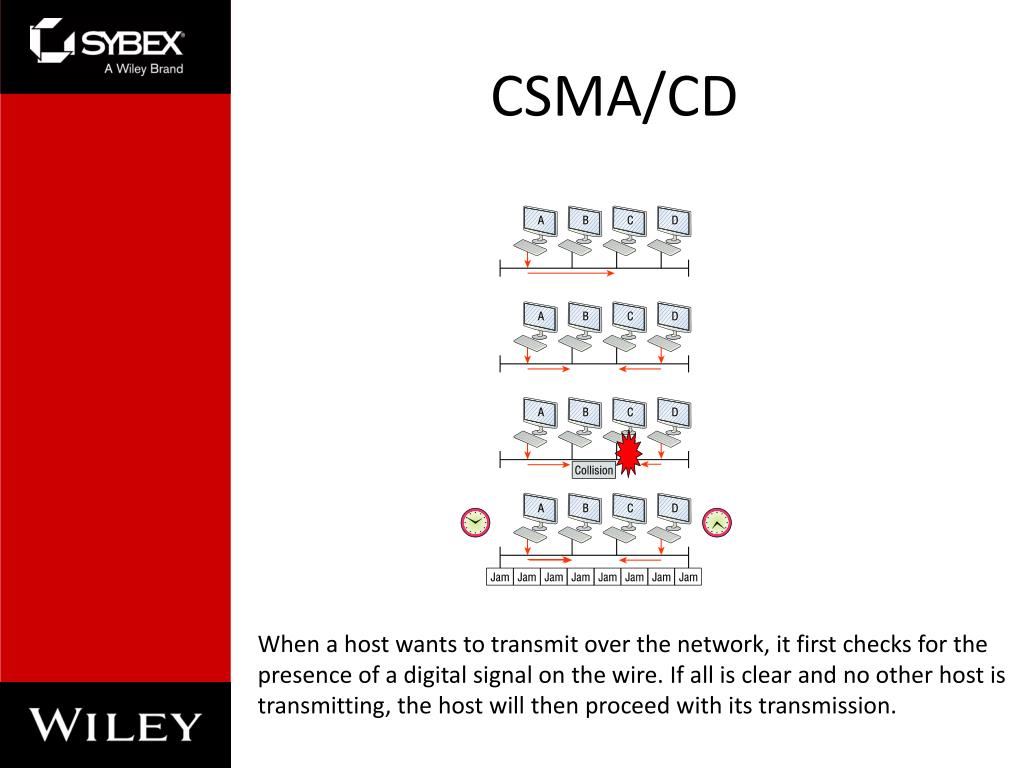 SYBEX
A Wiley Brand

CSMA/CD

A B C D

A B C D

A B C D

Collision

A B C D

Jam Jam Jam Jam Jam Jam Jam Jam

When a host wants to transmit over the network, it first checks for the presence of a digital signal on the wire. If all is clear and no other host is transmitting, the host will then proceed with its transmission.

WILEY